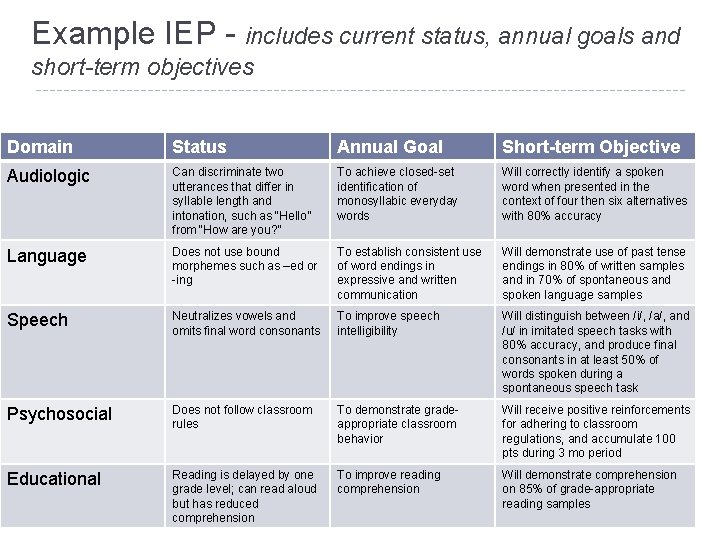 Example IEP - includes current status, annual goals and short-term objectives

| Domain | Status | Annual Goal | Short-term Objective |
|---|---|---|---|
| Audiologic | Can discriminate two utterances that differ in syllable length and intonation, such as "Hello" from "How are you?" | To achieve closed-set identification of monosyllabic everyday words | Will correctly identify a spoken word when presented in the context of four then six alternatives with 80% accuracy |
| Language | Does not use bound morphemes such as –ed or -ing | To establish consistent use of word endings in expressive and written communication | Will demonstrate use of past tense endings in 80% of written samples and in 70% of spontaneous and spoken language samples |
| Speech | Neutralizes vowels and omits final word consonants | To improve speech intelligibility | Will distinguish between /i/, /a/, and /u/ in imitated speech tasks with 80% accuracy, and produce final consonants in at least 50% of words spoken during a spontaneous speech task |
| Psychosocial | Does not follow classroom rules | To demonstrate grade-appropriate classroom behavior | Will receive positive reinforcements for adhering to classroom regulations, and accumulate 100 pts during 3 mo period |
| Educational | Reading is delayed by one grade level; can read aloud but has reduced comprehension | To improve reading comprehension | Will demonstrate comprehension on 85% of grade-appropriate reading samples |